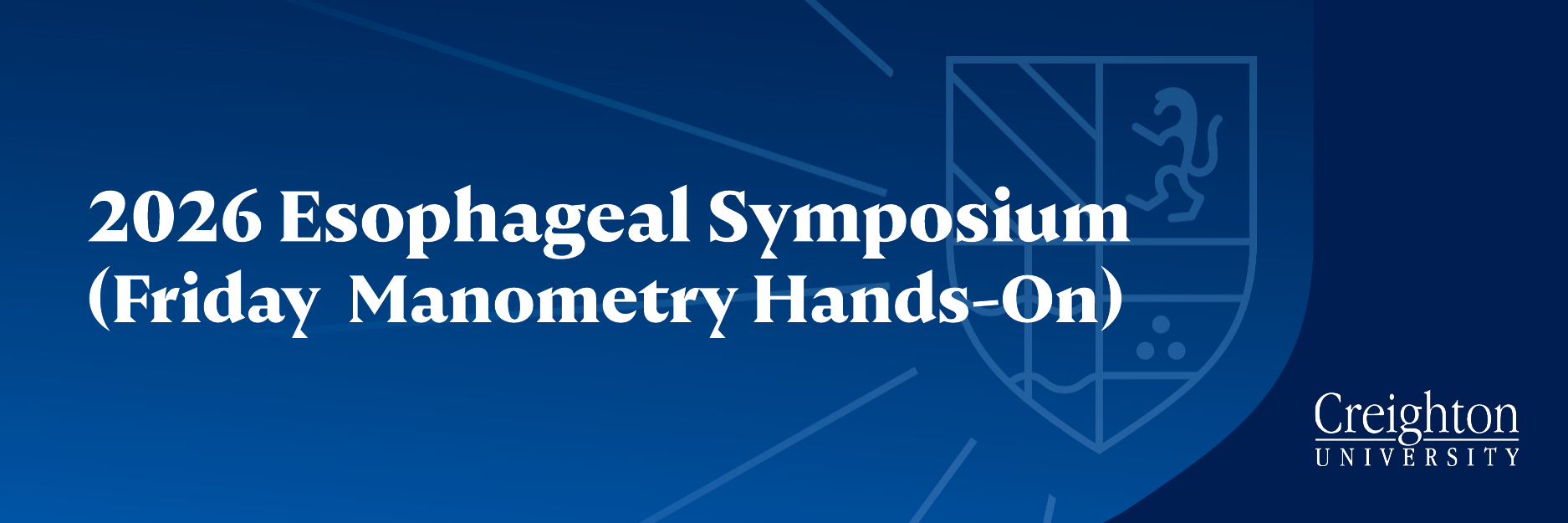 2026 Esophageal Symposium (Friday Manometry Hands-On)

Creighton
UNIVERSITY